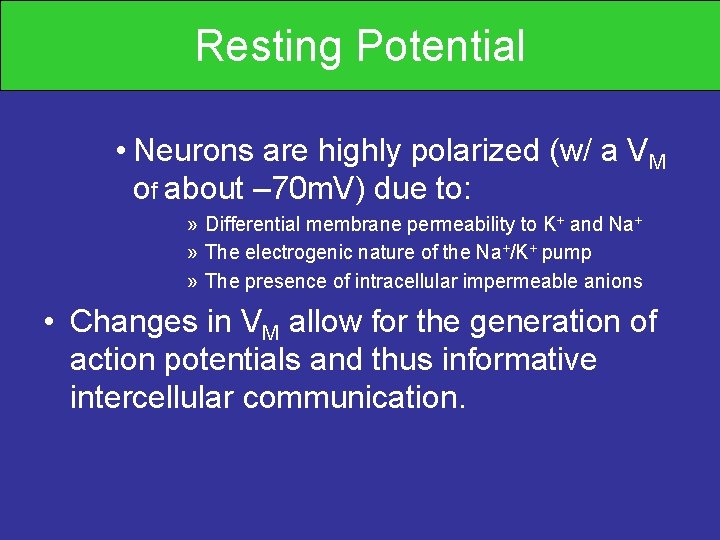 Resting Potential

• Neurons are highly polarized (w/ a $V_M$ of about –70mV) due to:

» Differential membrane permeability to $K^+$ and $Na^+$

» The electrogenic nature of the $Na^+/K^+$ pump

» The presence of intracellular impermeable anions

• Changes in $V_M$ allow for the generation of action potentials and thus informative intercellular communication.